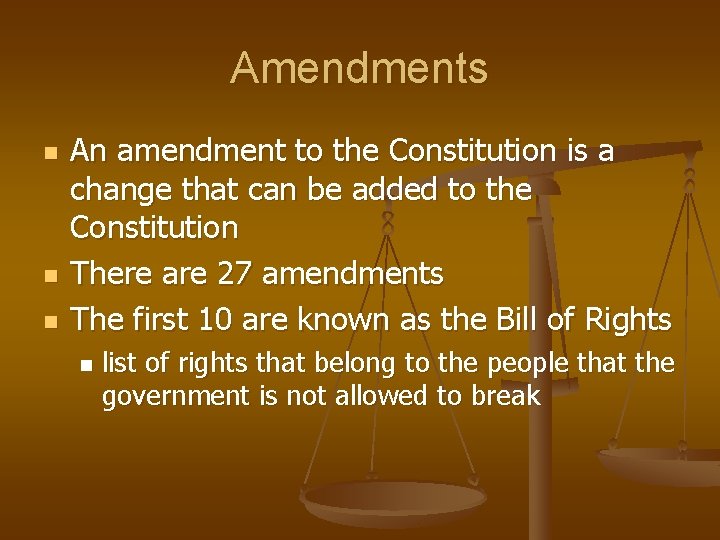 Amendments

- An amendment to the Constitution is a change that can be added to the Constitution
- There are 27 amendments
- The first 10 are known as the Bill of Rights
  - list of rights that belong to the people that the government is not allowed to break